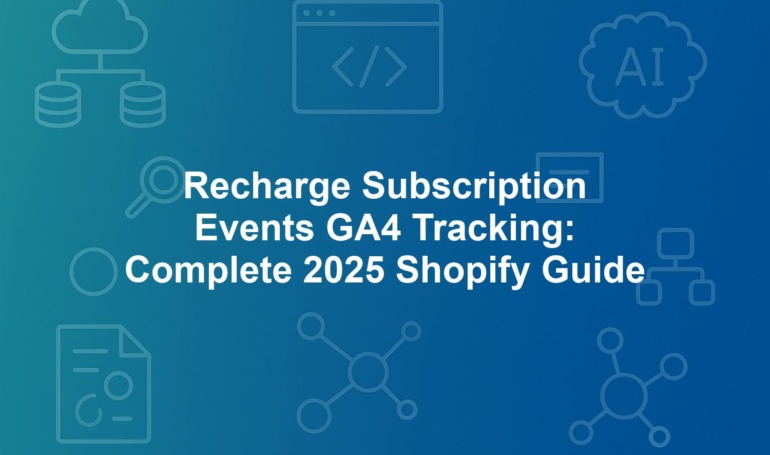 </>

AI

Recharge Subscription Events GA4 Tracking: Complete 2025 Shopify Guide